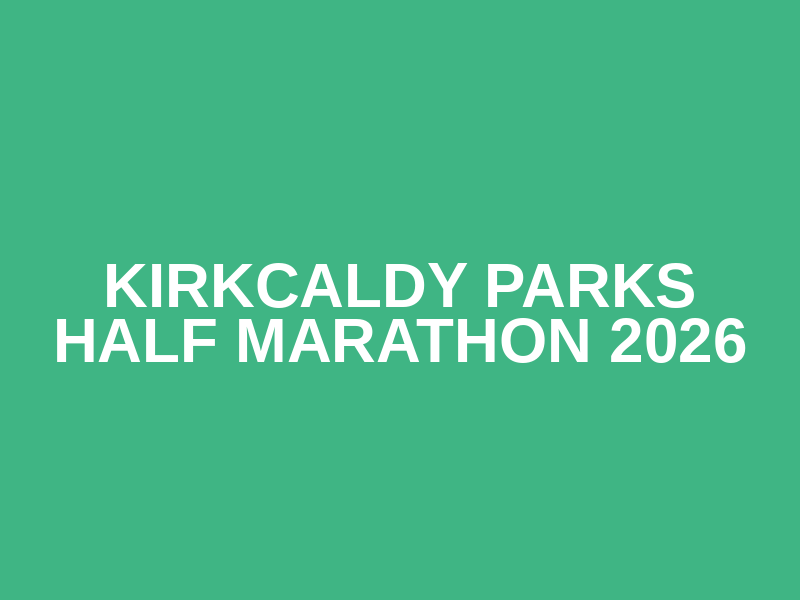 KIRKCALDY PARKS HALF MARATHON 2026